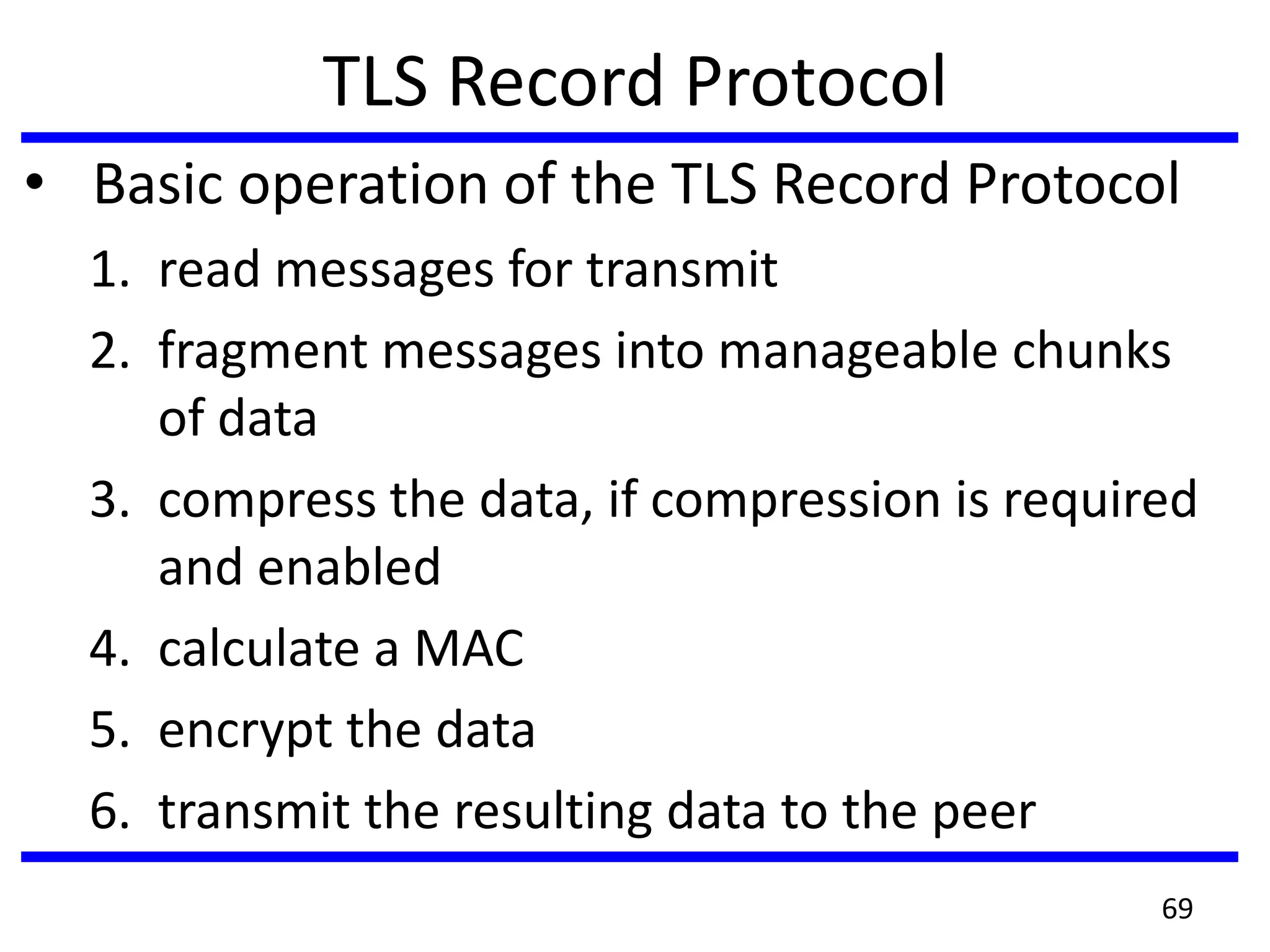 TLS Record Protocol

• Basic operation of the TLS Record Protocol
1. read messages for transmit
2. fragment messages into manageable chunks of data
3. compress the data, if compression is required and enabled
4. calculate a MAC
5. encrypt the data
6. transmit the resulting data to the peer

69